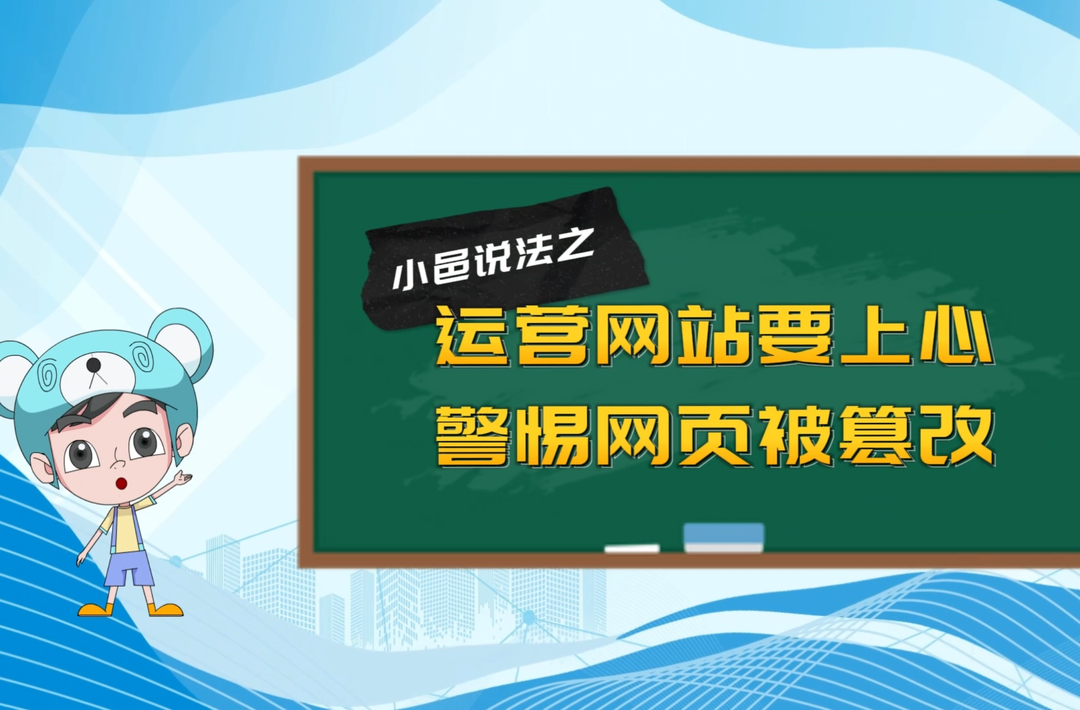 小邑说法之

运营网站要上心
警惕网页被篡改